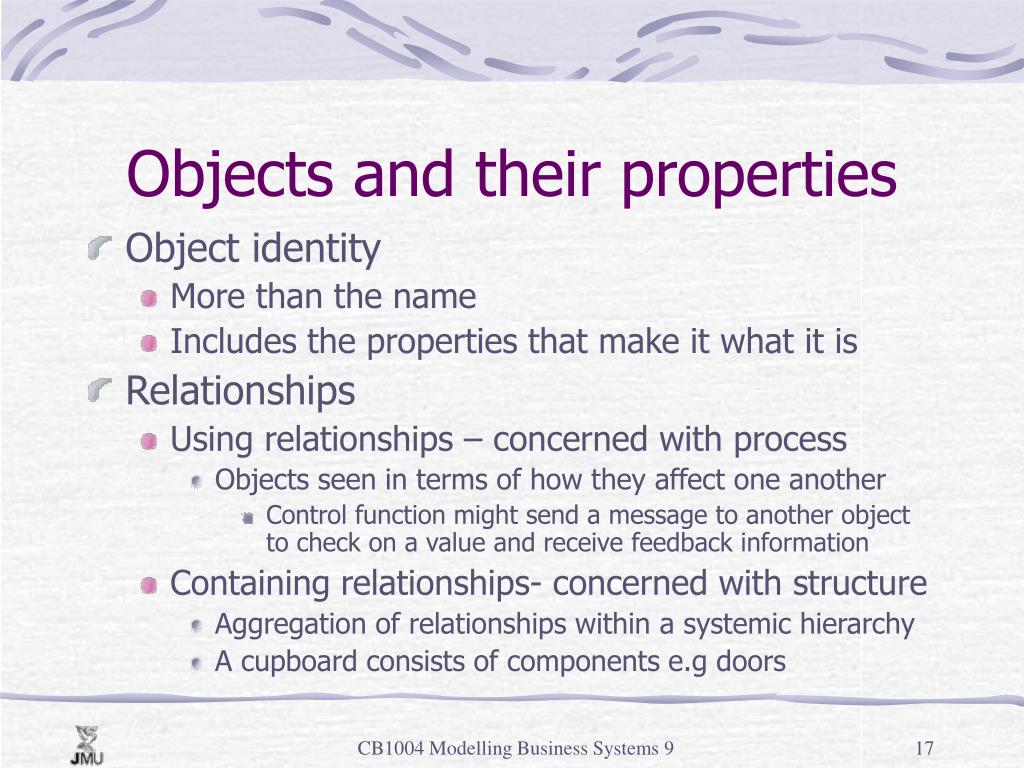 Objects and their properties

Object identity
More than the name
Includes the properties that make it what it is

Relationships
Using relationships – concerned with process
Objects seen in terms of how they affect one another
Control function might send a message to another object to check on a value and receive feedback information
Containing relationships- concerned with structure
Aggregation of relationships within a systemic hierarchy
A cupboard consists of components e.g doors

JMU

CB1004 Modelling Business Systems 9

17